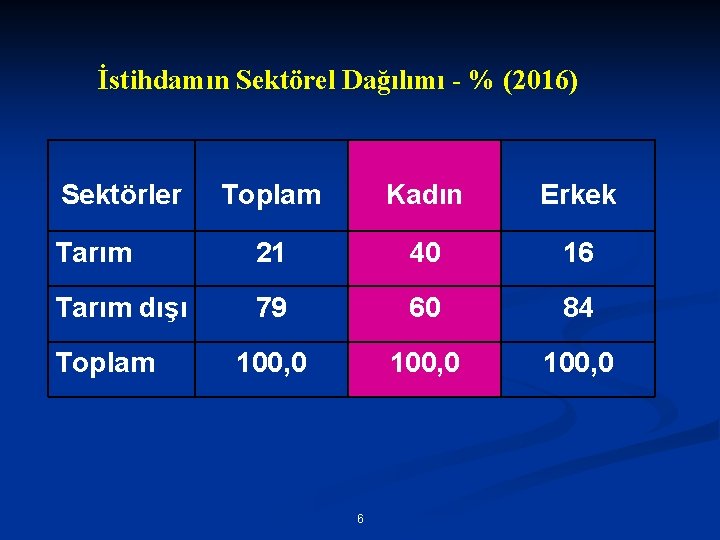 İstihdamın Sektörel Dağılımı - % (2016)

| Sektörler | Toplam | Kadın | Erkek |
|---|---|---|---|
| Tarım | 21 | 40 | 16 |
| Tarım dışı | 79 | 60 | 84 |
| Toplam | 100,0 | 100,0 | 100,0 |

6